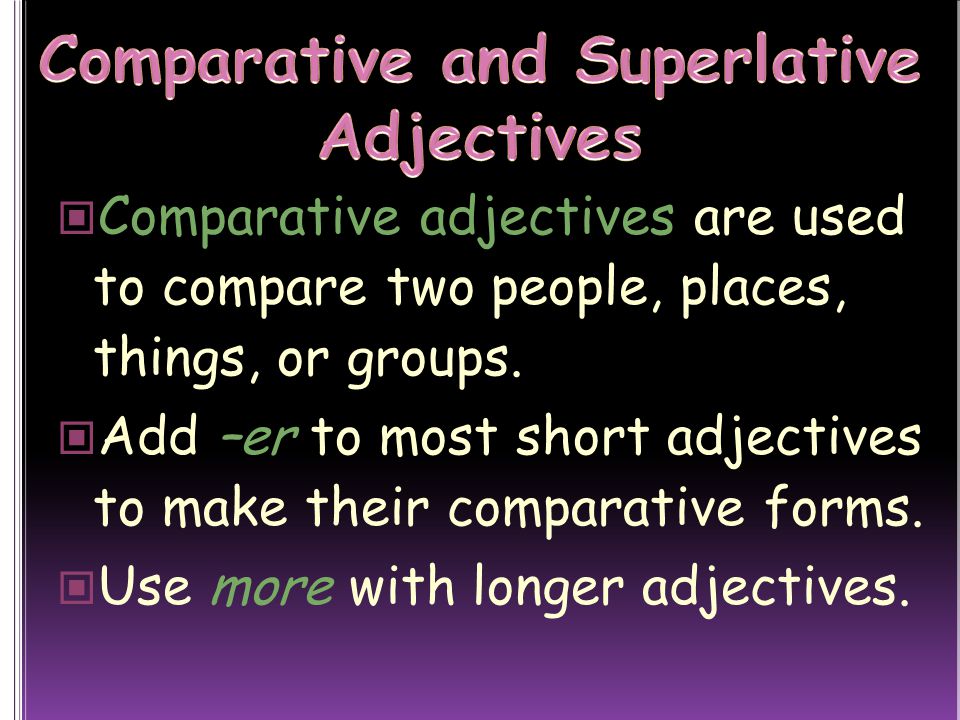 Comparative and Superlative Adjectives

Comparative adjectives are used to compare two people, places, things, or groups.

Add –er to most short adjectives to make their comparative forms.

Use more with longer adjectives.